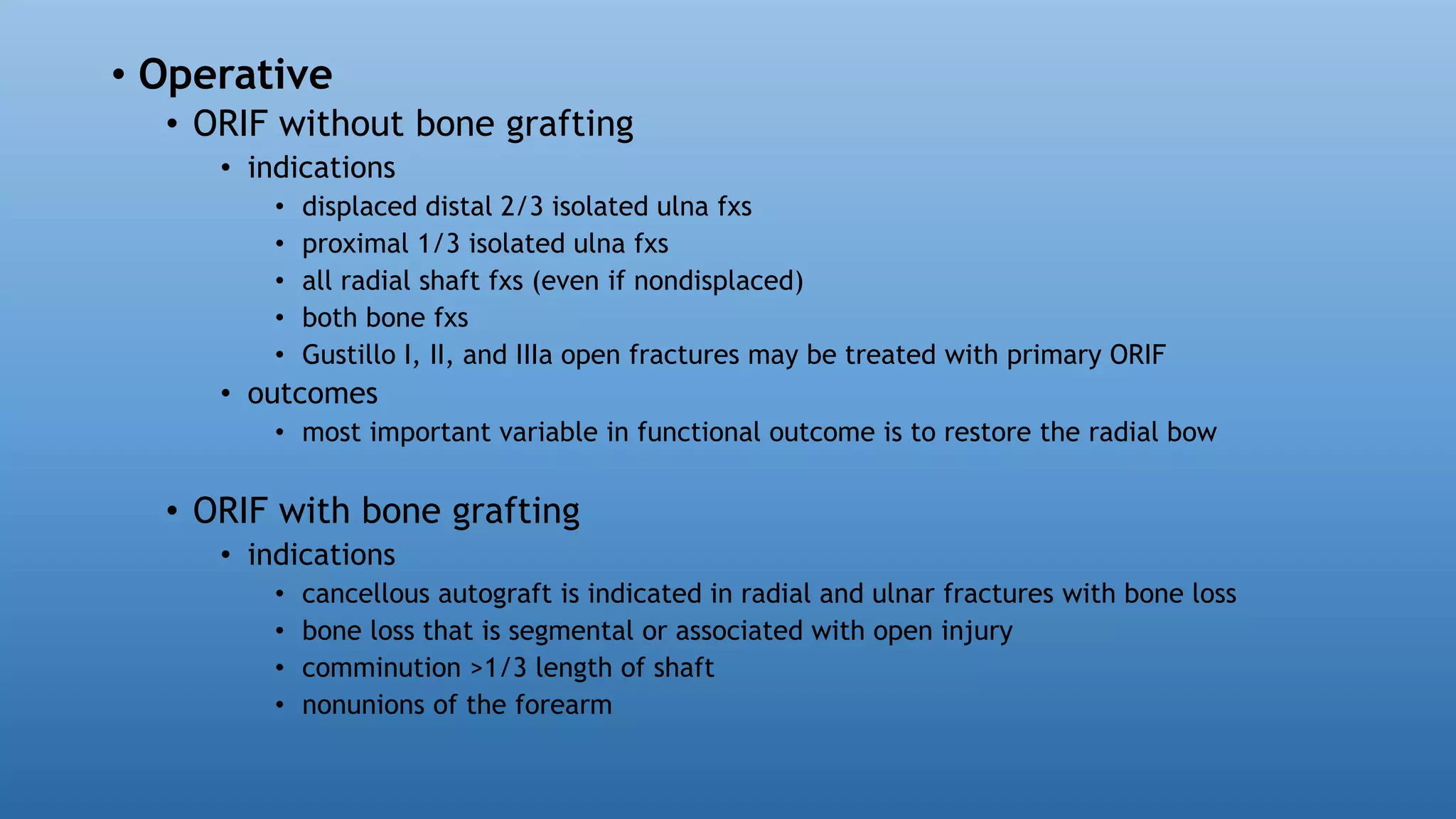 • Operative
• ORIF without bone grafting
• indications
• displaced distal 2/3 isolated ulna fxs
• proximal 1/3 isolated ulna fxs
• all radial shaft fxs (even if nondisplaced)
• both bone fxs
• Gustillo I, II, and IIIa open fractures may be treated with primary ORIF
• outcomes
• most important variable in functional outcome is to restore the radial bow

• ORIF with bone grafting
• indications
• cancellous autograft is indicated in radial and ulnar fractures with bone loss
• bone loss that is segmental or associated with open injury
• comminution >1/3 length of shaft
• nonunions of the forearm